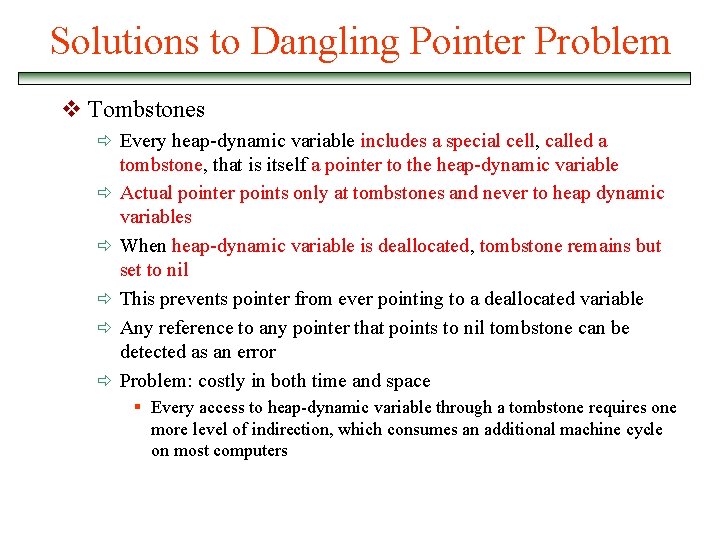 Solutions to Dangling Pointer Problem

❖ Tombstones

⇨ Every heap-dynamic variable includes a special cell, called a tombstone, that is itself a pointer to the heap-dynamic variable

⇨ Actual pointer points only at tombstones and never to heap dynamic variables

⇨ When heap-dynamic variable is deallocated, tombstone remains but set to nil

⇨ This prevents pointer from ever pointing to a deallocated variable

⇨ Any reference to any pointer that points to nil tombstone can be detected as an error

⇨ Problem: costly in both time and space

▪ Every access to heap-dynamic variable through a tombstone requires one more level of indirection, which consumes an additional machine cycle on most computers